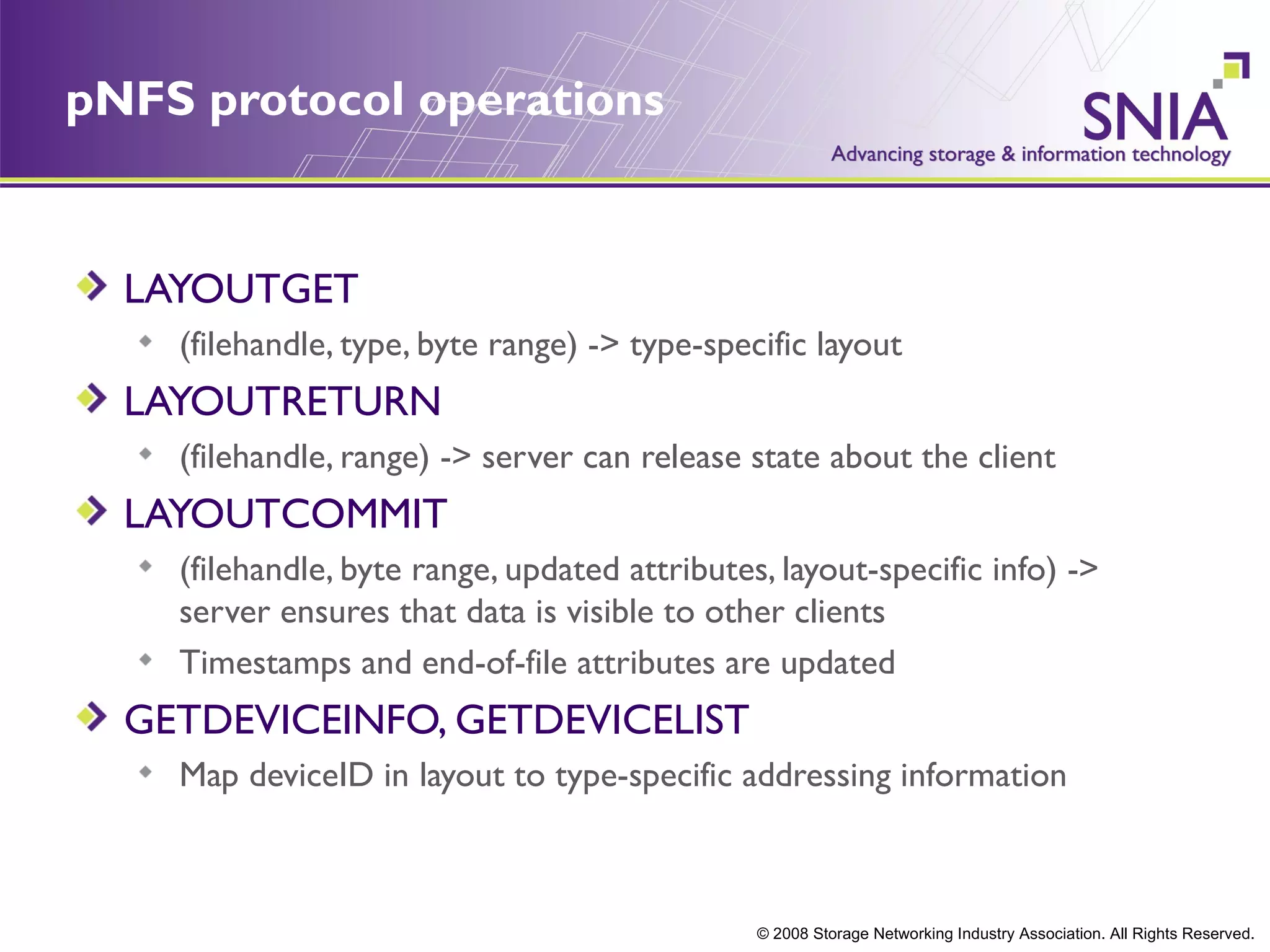 pNFS protocol operations

SNIA
Advancing storage & information technology

LAYOUTGET
(filehandle, type, byte range) -> type-specific layout

LAYOUTRETURN
(filehandle, range) -> server can release state about the client

LAYOUTCOMMIT
(filehandle, byte range, updated attributes, layout-specific info) -> server ensures that data is visible to other clients
Timestamps and end-of-file attributes are updated

GETDEVICEINFO, GETDEVICELIST
Map deviceID in layout to type-specific addressing information

© 2008 Storage Networking Industry Association. All Rights Reserved.